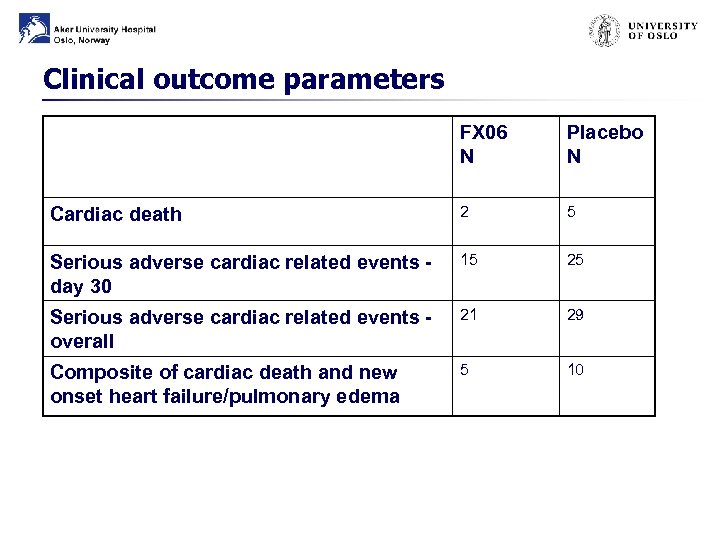 Aker University Hospital
Oslo, Norway

UNIVERSITY OF OSLO

Clinical outcome parameters

| | FX06 N | Placebo N |
|---|---|---|
| Cardiac death | 2 | 5 |
| Serious adverse cardiac related events - day 30 | 15 | 25 |
| Serious adverse cardiac related events - overall | 21 | 29 |
| Composite of cardiac death and new onset heart failure/pulmonary edema | 5 | 10 |